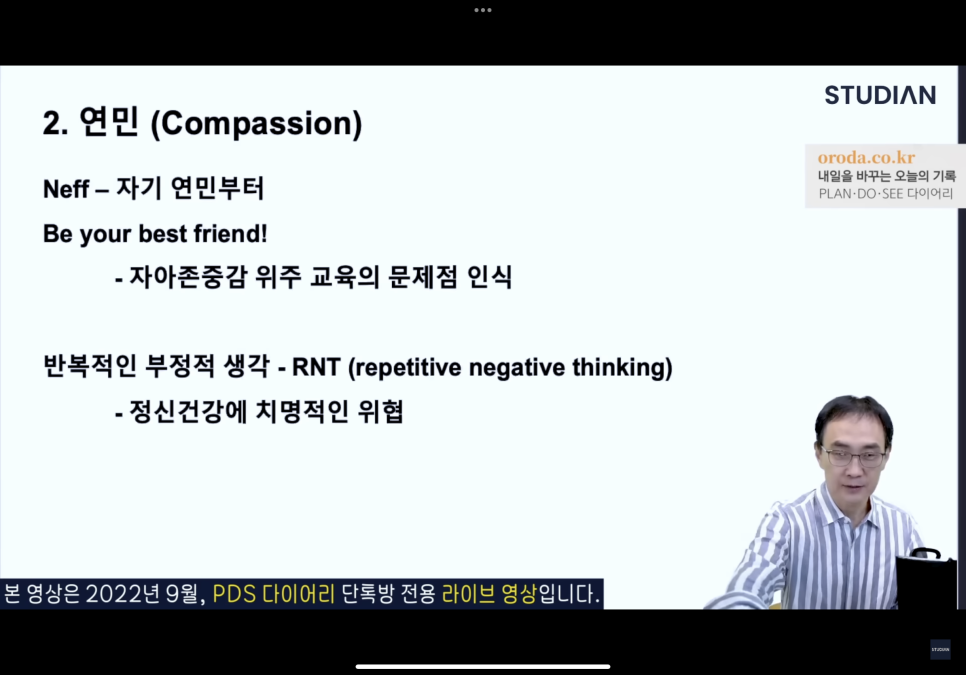 STUDIAN

2. 연민 (Compassion)

oroda.co.kr
내일을 바꾸는 오늘의 기록
PLAN·DO·SEE 다이어리

Neff – 자기 연민부터

Be your best friend!

- 자아존중감 위주 교육의 문제점 인식

반복적인 부정적 생각 - RNT (repetitive negative thinking)

- 정신건강에 치명적인 위협

본 영상은 2022년 9월, PDS 다이어리 단톡방 전용 라이브 영상입니다.

STUDIAN